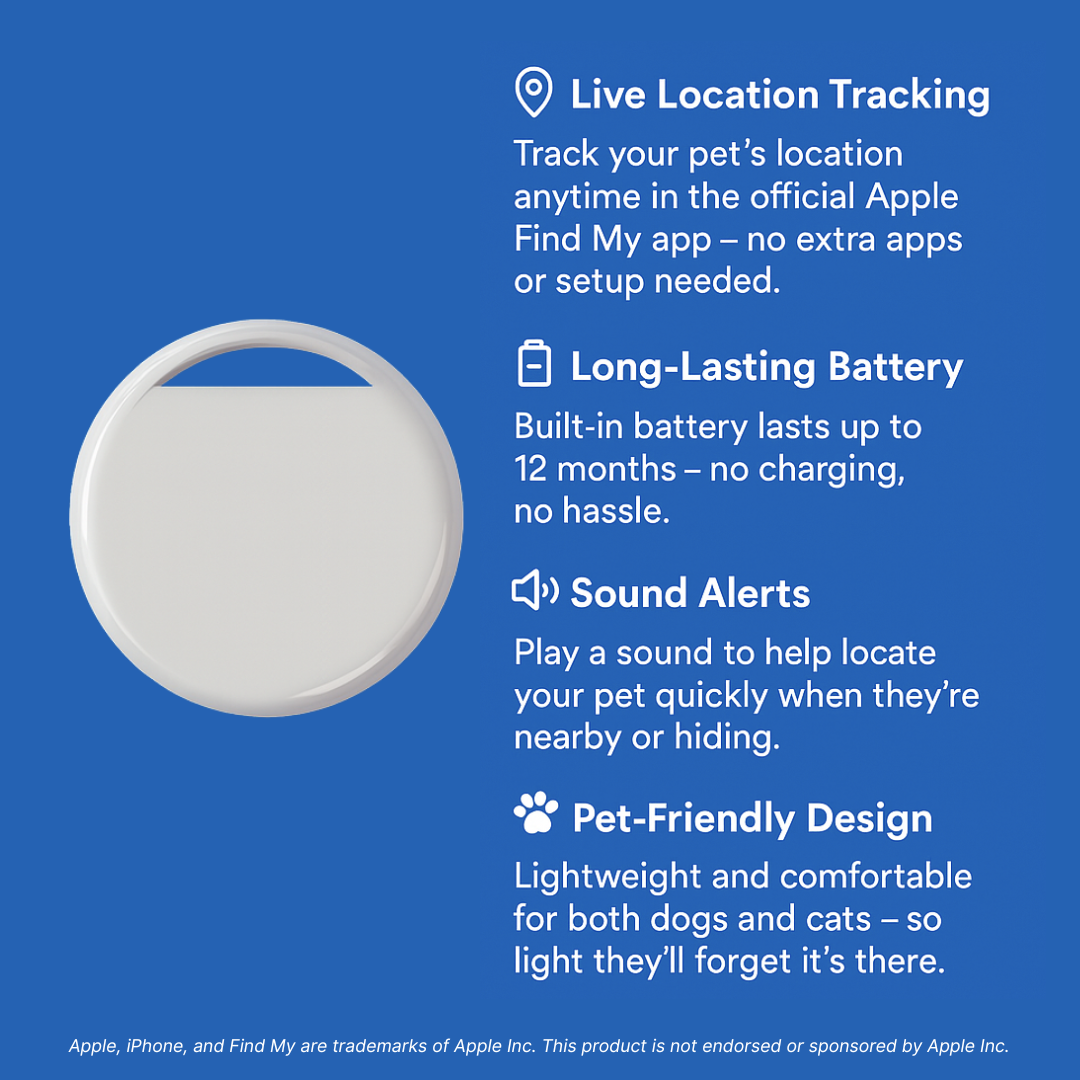 Live Location Tracking

Track your pet’s location anytime in the official Apple Find My app – no extra apps or setup needed.

Long-Lasting Battery

Built-in battery lasts up to 12 months – no charging, no hassle.

Sound Alerts

Play a sound to help locate your pet quickly when they’re nearby or hiding.

Pet-Friendly Design

Lightweight and comfortable for both dogs and cats – so light they’ll forget it’s there.

Apple, iPhone, and Find My are trademarks of Apple Inc. This product is not endorsed or sponsored by Apple Inc.